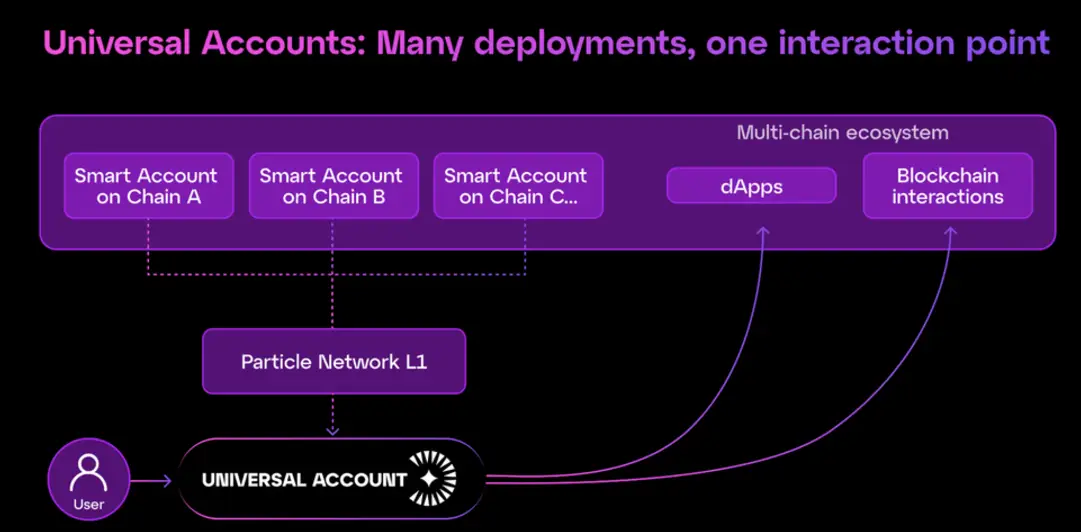 Universal Accounts: Many deployments, one interaction point

Multi-chain ecosystem

Smart Account on Chain A

Smart Account on Chain B

Smart Account on Chain C...

dApps

Blockchain interactions

Particle Network L1

User

UNIVERSAL ACCOUNT